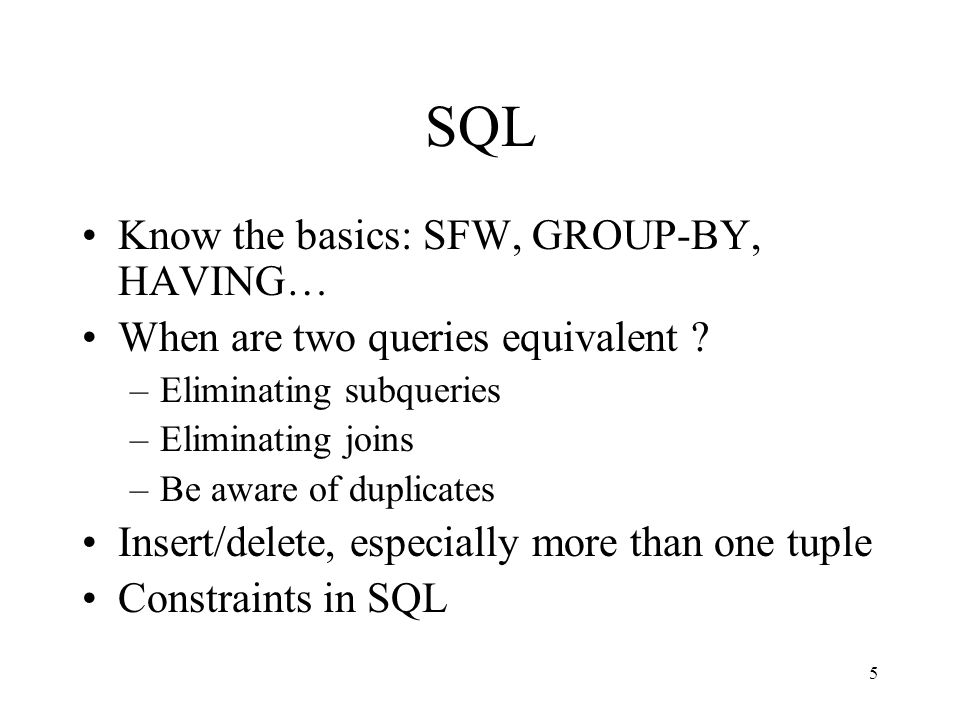 SQL

• Know the basics: SFW, GROUP-BY, HAVING…
• When are two queries equivalent ?
  – Eliminating subqueries
  – Eliminating joins
  – Be aware of duplicates
• Insert/delete, especially more than one tuple
• Constraints in SQL

5